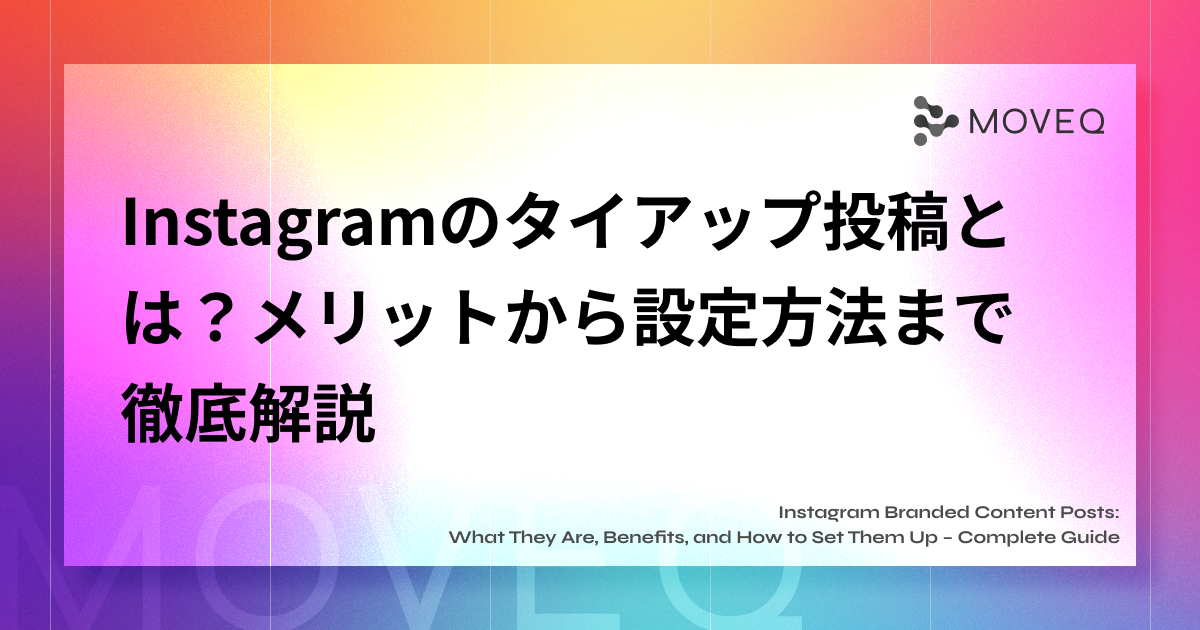 MOVEQ

Instagramのタイアップ投稿とは？メリットから設定方法まで徹底解説

Instagram Branded Content Posts:
What They Are, Benefits, and How to Set Them Up - Complete Guide

MOVEQ